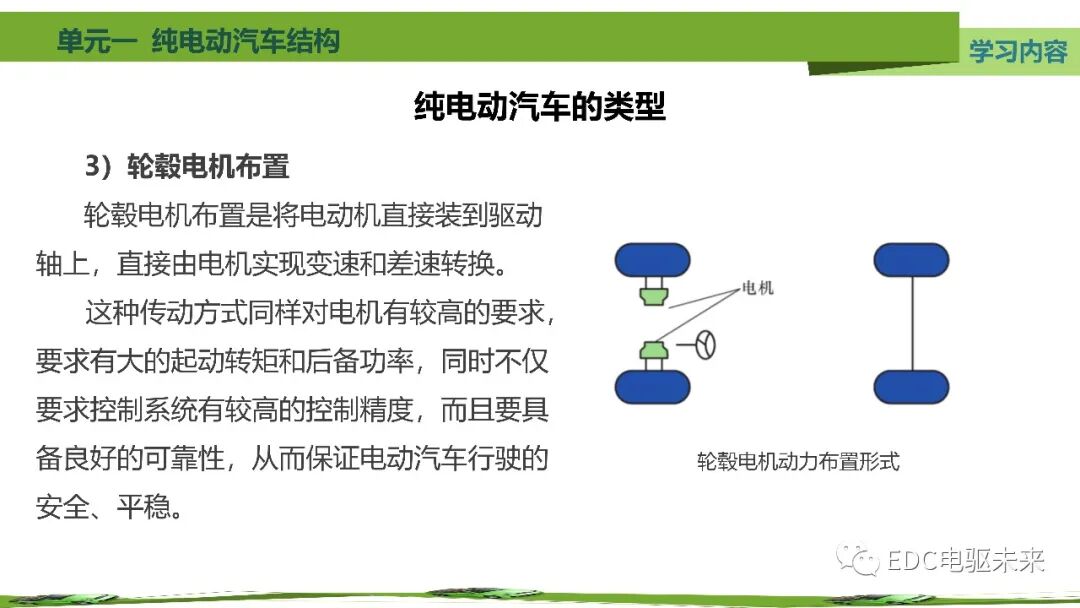 单元一 纯电动汽车结构

学习内容

纯电动汽车的类型

3）轮毂电机布置

轮毂电机布置是将电动机直接装到驱动轴上，直接由电机实现变速和差速转换。

这种传动方式同样对电机有较高的要求，要求有大的起动转矩和后备功率，同时不仅要求控制系统有较高的控制精度，而且要具备良好的可靠性，从而保证电动汽车行驶的安全、平稳。

电机

轮毂电机动力布置形式

EDC电驱未来